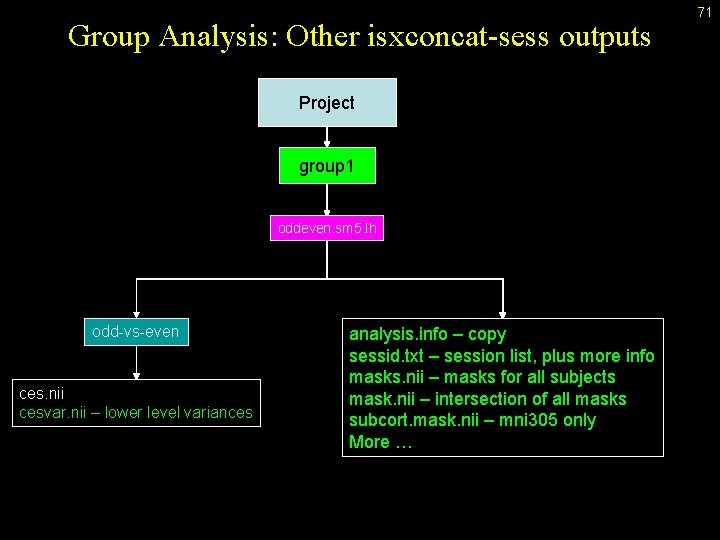 71

Group Analysis: Other isxconcat-sess outputs

Project

group1

oddeven.sm5.lh

odd-vs-even

ces.nii
cesvar.nii – lower level variances

analysis.info – copy
sessid.txt – session list, plus more info
masks.nii – masks for all subjects
mask.nii – intersection of all masks
subcort.mask.nii – mni305 only
More …